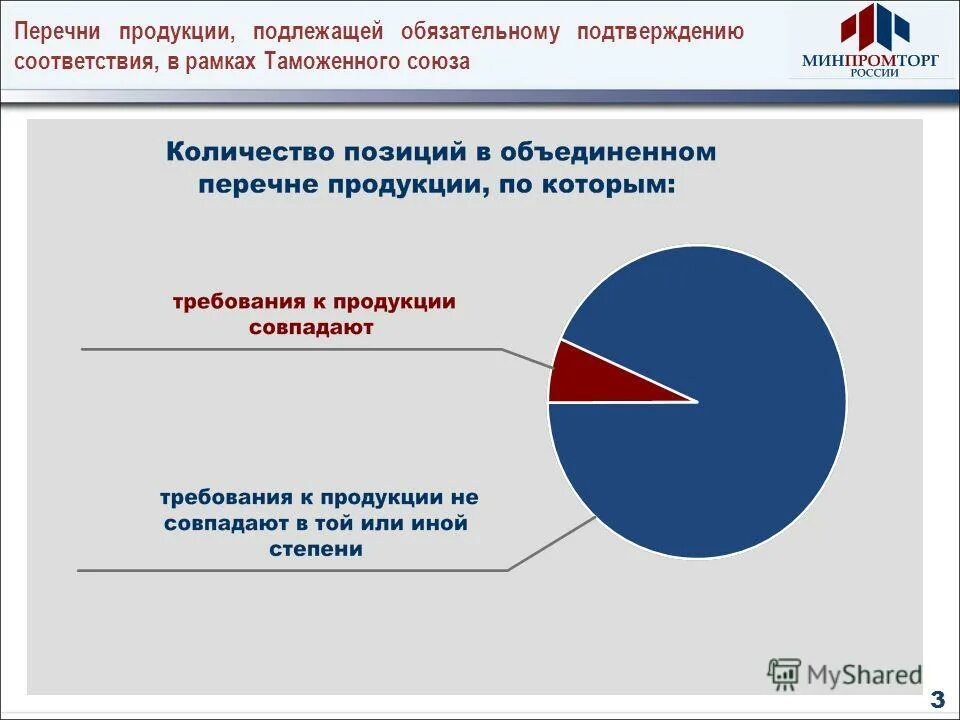 Перечни продукции, подлежащей обязательному подтверждению соответствия, в рамках Таможенного союза

МИНПРОМТОРГ РОССИИ

Количество позиций в объединенном перечне продукции, по которым:

требования к продукции совпадают

требования к продукции не совпадают в той или иной степени

MyShared

3